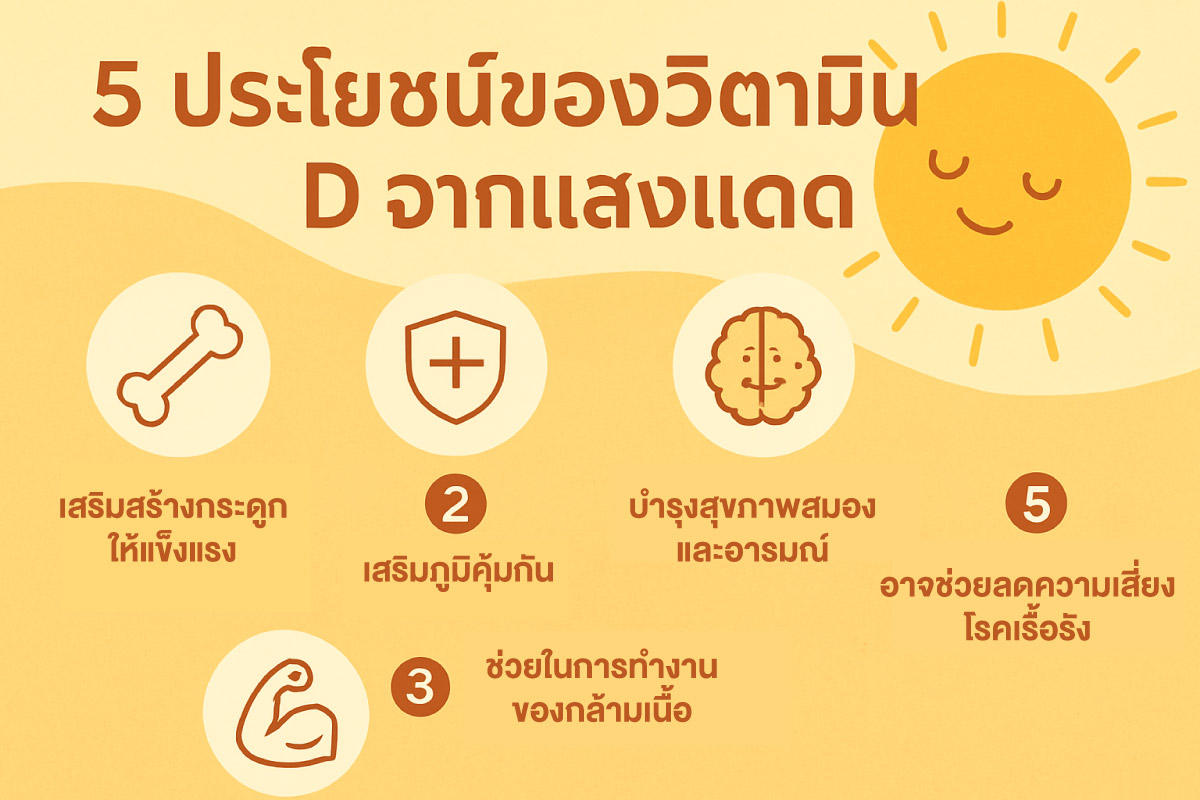 5 ประโยชน์ของวิตามิน D จากแสงแดด

เสริมสร้างกระดูกให้แข็งแรง

2

เสริมภูมิคุ้มกัน

บำรุงสุขภาพสมองและอารมณ์

5

อาจช่วยลดความเสี่ยงโรคเรื้อรัง

3

ช่วยในการทำงานของกล้ามเนื้อ